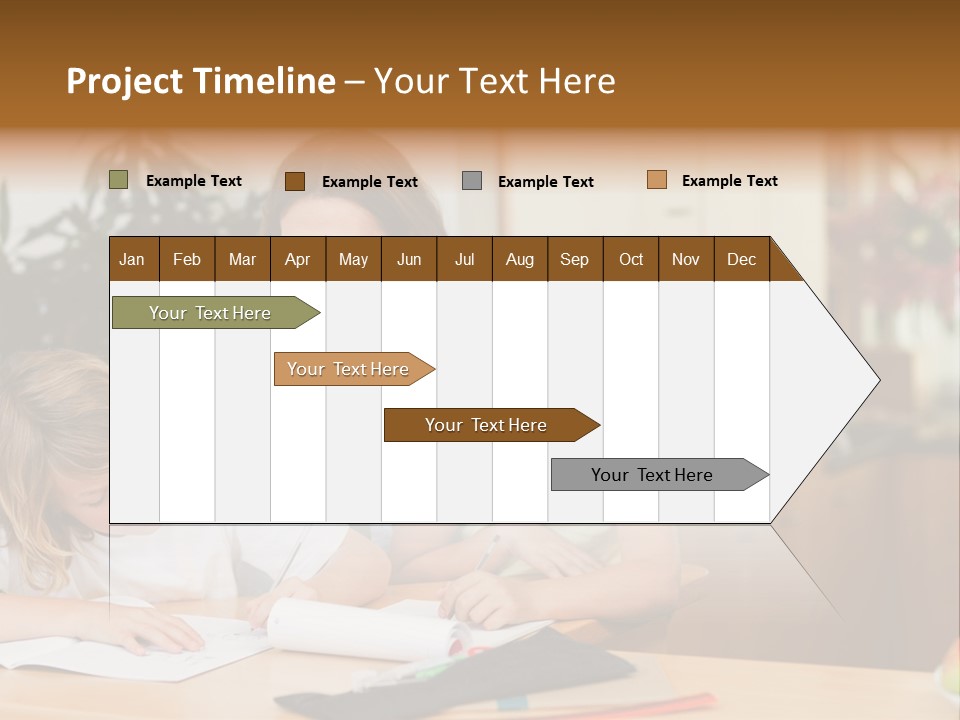 Project Timeline – Your Text Here

Example Text
Example Text
Example Text
Example Text

| Jan | Feb | Mar | Apr | May | Jun | Jul | Aug | Sep | Oct | Nov | Dec |
|---|---|---|---|---|---|---|---|---|---|---|---|

Your Text Here
Your Text Here
Your Text Here
Your Text Here